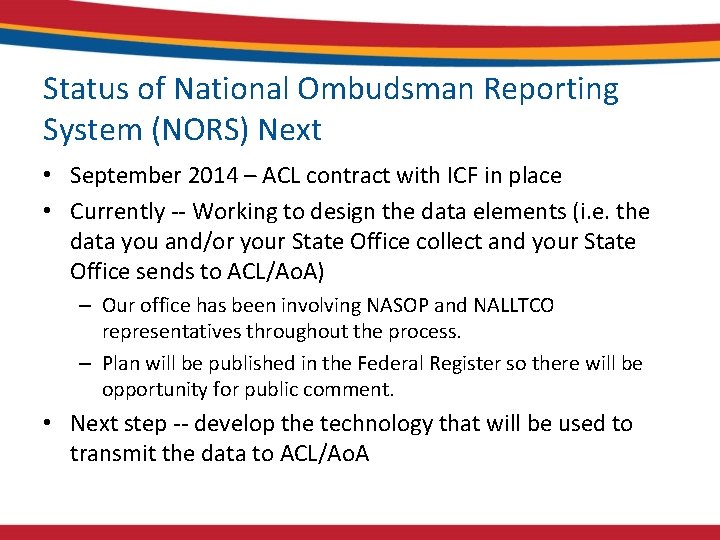 Status of National Ombudsman Reporting System (NORS) Next

• September 2014 – ACL contract with ICF in place
• Currently -- Working to design the data elements (i.e. the data you and/or your State Office collect and your State Office sends to ACL/AoA)
  – Our office has been involving NASOP and NALLTCO representatives throughout the process.
  – Plan will be published in the Federal Register so there will be opportunity for public comment.
• Next step -- develop the technology that will be used to transmit the data to ACL/AoA